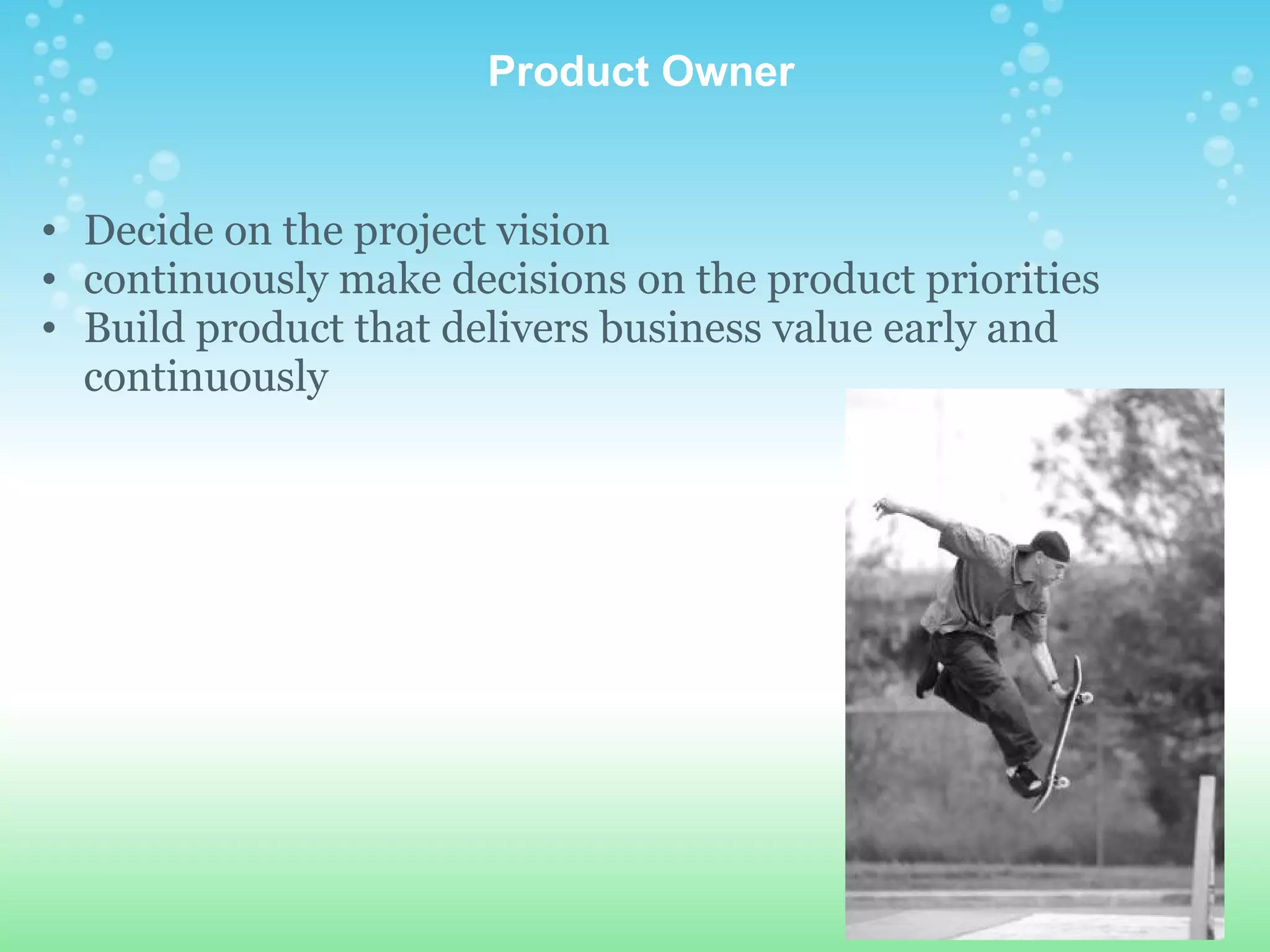 Product Owner

• Decide on the project vision
• continuously make decisions on the product priorities
• Build product that delivers business value early and continuously